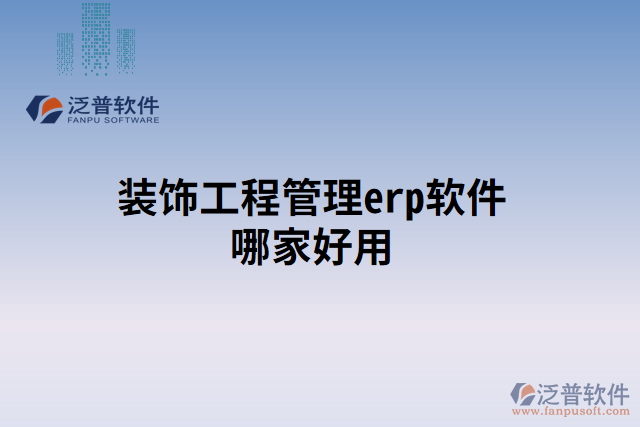 泛普软件
FANPU SOFTWARE

装饰工程管理erp软件哪家好用

泛普软件
www.fanpusoft.com